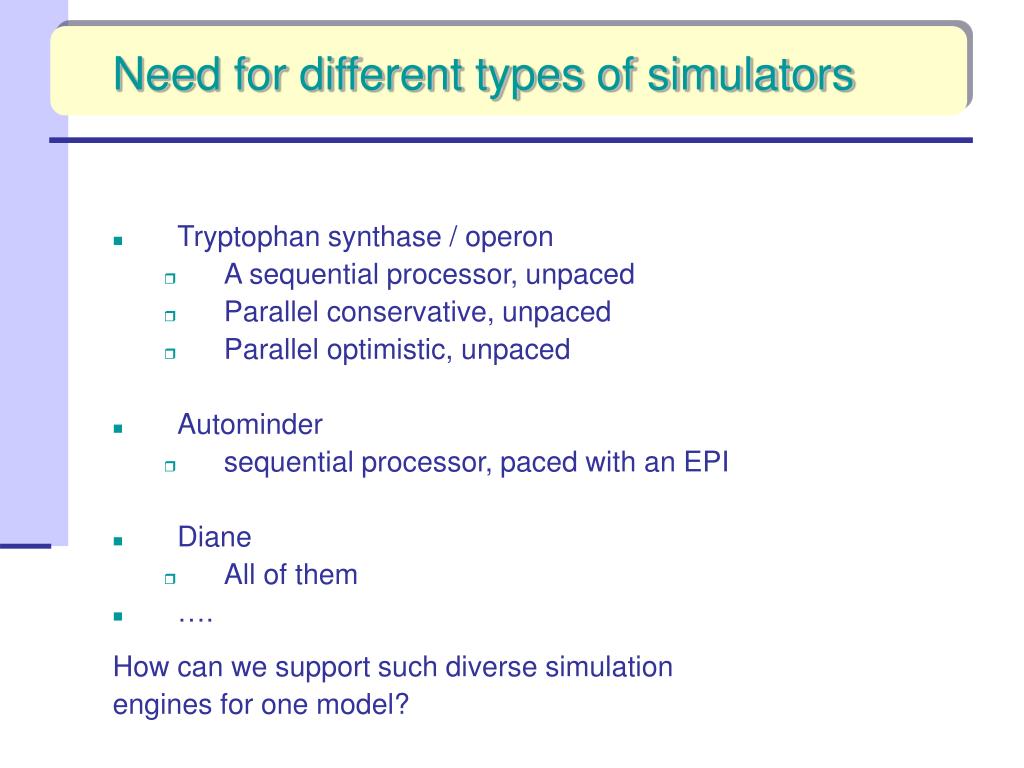 Need for different types of simulators

- Tryptophan synthase / operon
  - A sequential processor, unpaced
  - Parallel conservative, unpaced
  - Parallel optimistic, unpaced

- Autominder
  - sequential processor, paced with an EPI

- Diane
  - All of them
- ….

How can we support such diverse simulation engines for one model?